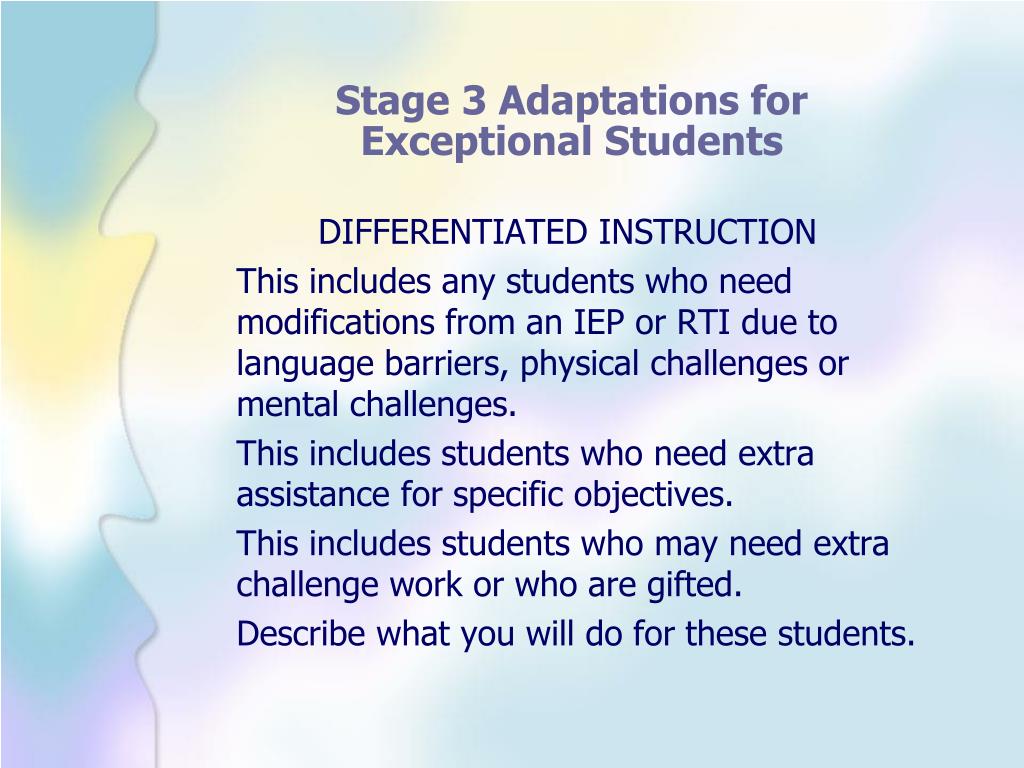 Stage 3 Adaptations for Exceptional Students

DIFFERENTIATED INSTRUCTION

This includes any students who need modifications from an IEP or RTI due to language barriers, physical challenges or mental challenges.

This includes students who need extra assistance for specific objectives.

This includes students who may need extra challenge work or who are gifted.

Describe what you will do for these students.